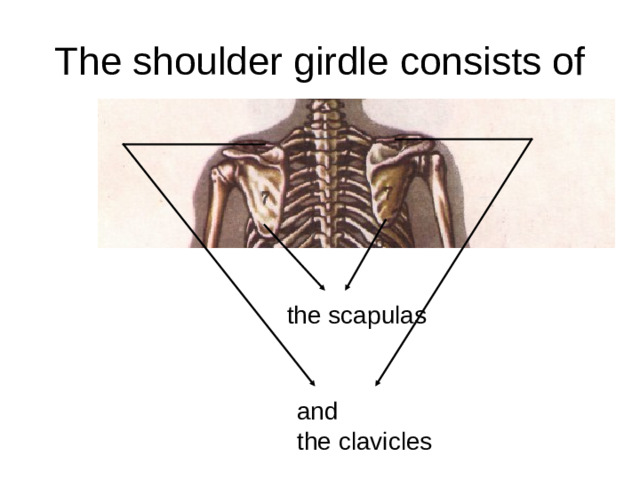 The shoulder girdle consists of

7

7

the scapulas

and
the clavicles